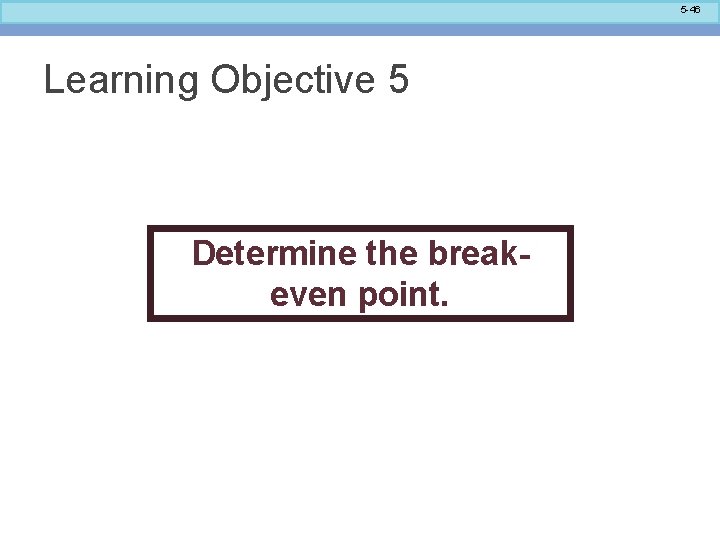 5-46

Learning Objective 5

Determine the break-even point.